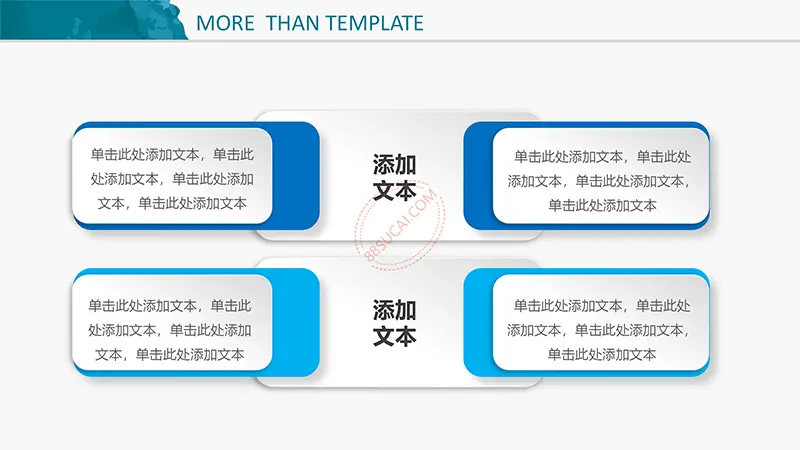 MORE THAN TEMPLATE

单击此处添加文本，单击此处添加文本，单击此处添加文本，单击此处添加文本

添加文本

单击此处添加文本，单击此处添加文本，单击此处添加文本，单击此处添加文本

88SUCAI.COM

单击此处添加文本，单击此处添加文本，单击此处添加文本，单击此处添加文本

添加文本

单击此处添加文本，单击此处添加文本，单击此处添加文本，单击此处添加文本